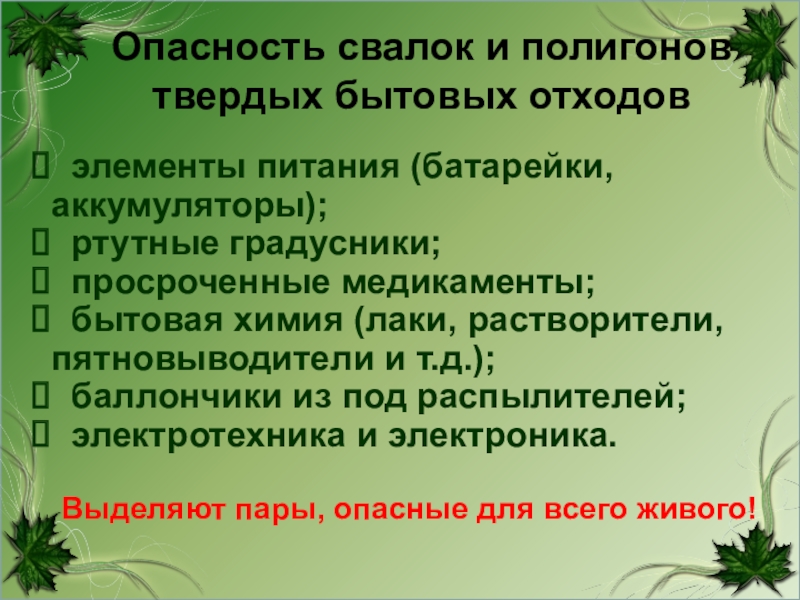 Опасность свалок и полигонов твердых бытовых отходов

 элементы питания (батарейки, аккумуляторы);
 ртутные градусники;
 просроченные медикаменты;
 бытовая химия (лаки, растворители, пятновыводители и т.д.);
 баллончики из под распылителей;
 электротехника и электроника.

Выделяют пары, опасные для всего живого!